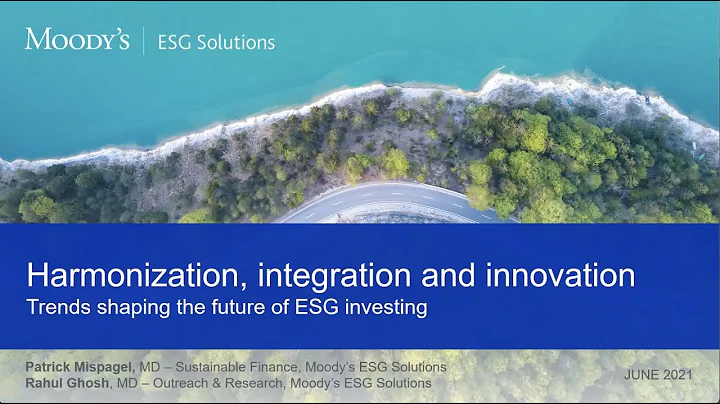 MOODY'S | ESG Solutions

Harmonization, integration and innovation
Trends shaping the future of ESG investing

Patrick Mispagel, MD – Sustainable Finance, Moody's ESG Solutions
Rahul Ghosh, MD – Outreach & Research, Moody's ESG Solutions

JUNE 2021